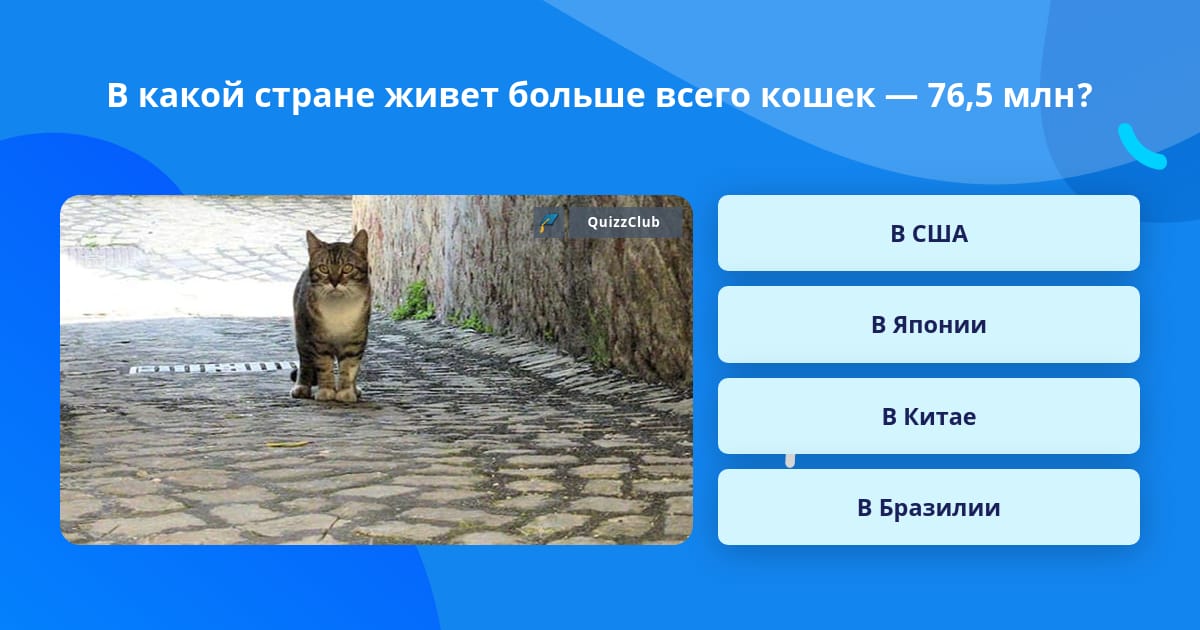 В какой стране живет больше всего кошек — 76,5 млн?

QuizzClub

В США

В Японии

В Китае

В Бразилии